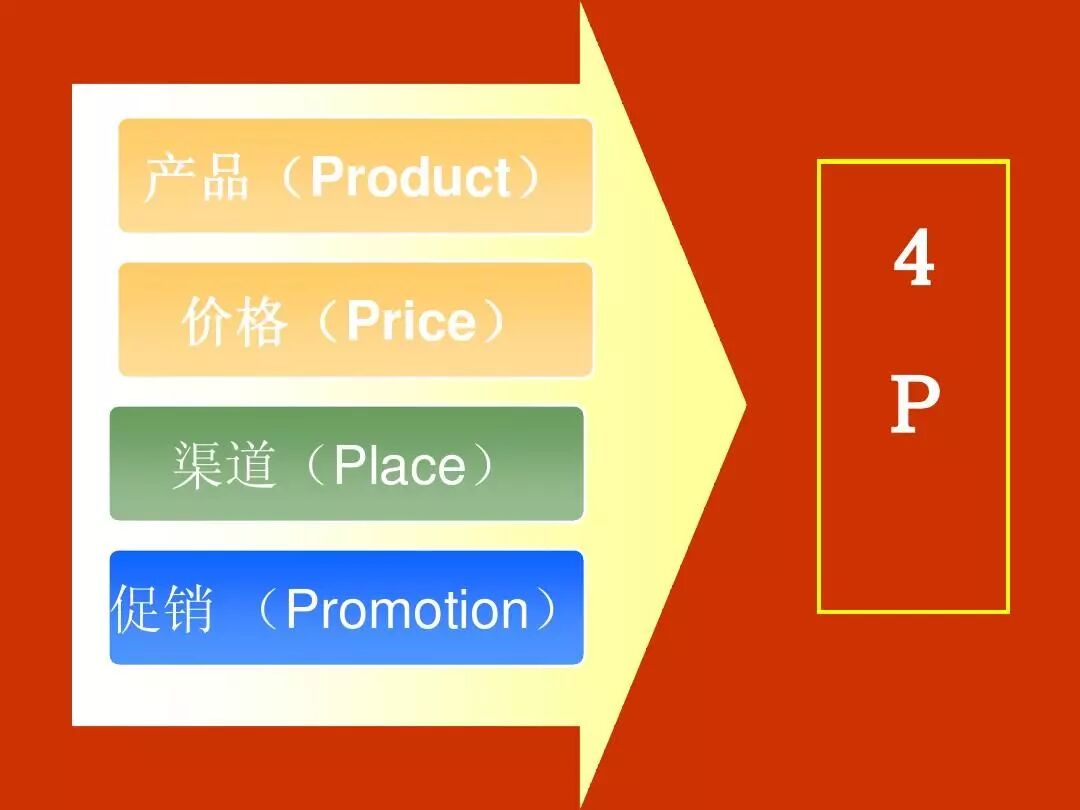 产品（Product）

价格（Price）

渠道（Place）

促销 （Promotion）

4
P